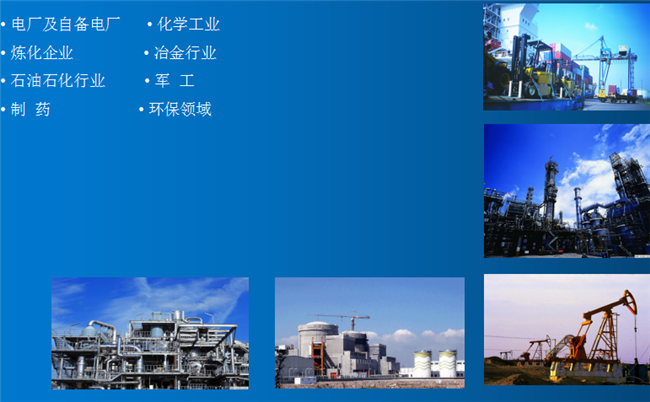 • 电厂及自备电厂
• 炼化企业
• 石油石化行业
• 制 药

• 化学工业
• 冶金行业
• 军 工
• 环保领域